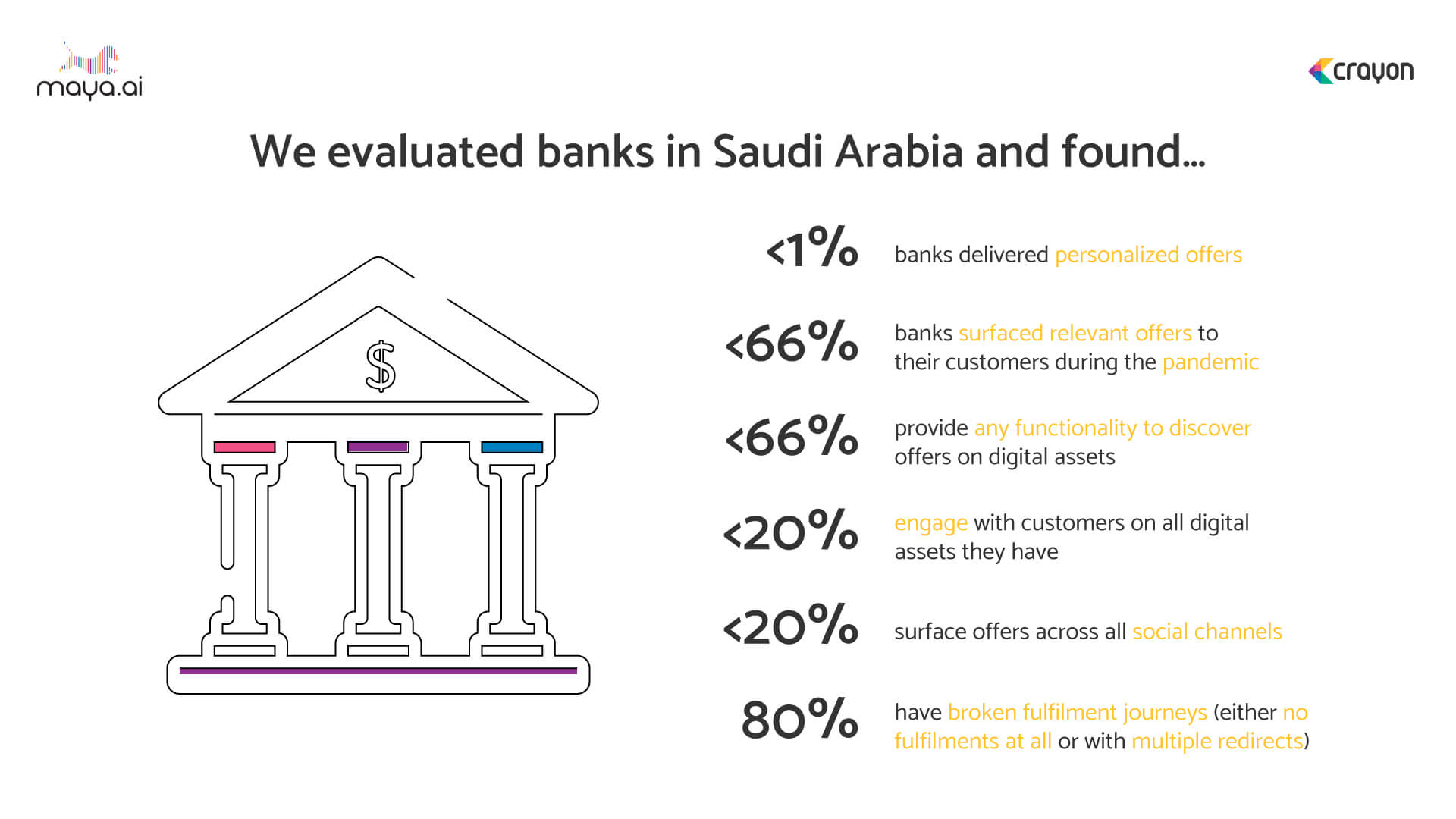 maya.ai

crayon

We evaluated banks in Saudi Arabia and found...

$

<1% banks delivered personalized offers

<66% banks surfaced relevant offers to their customers during the pandemic

<66% provide any functionality to discover offers on digital assets

<20% engage with customers on all digital assets they have

<20% surface offers across all social channels

80% have broken fulfilment journeys (either no fulfilments at all or with multiple redirects)